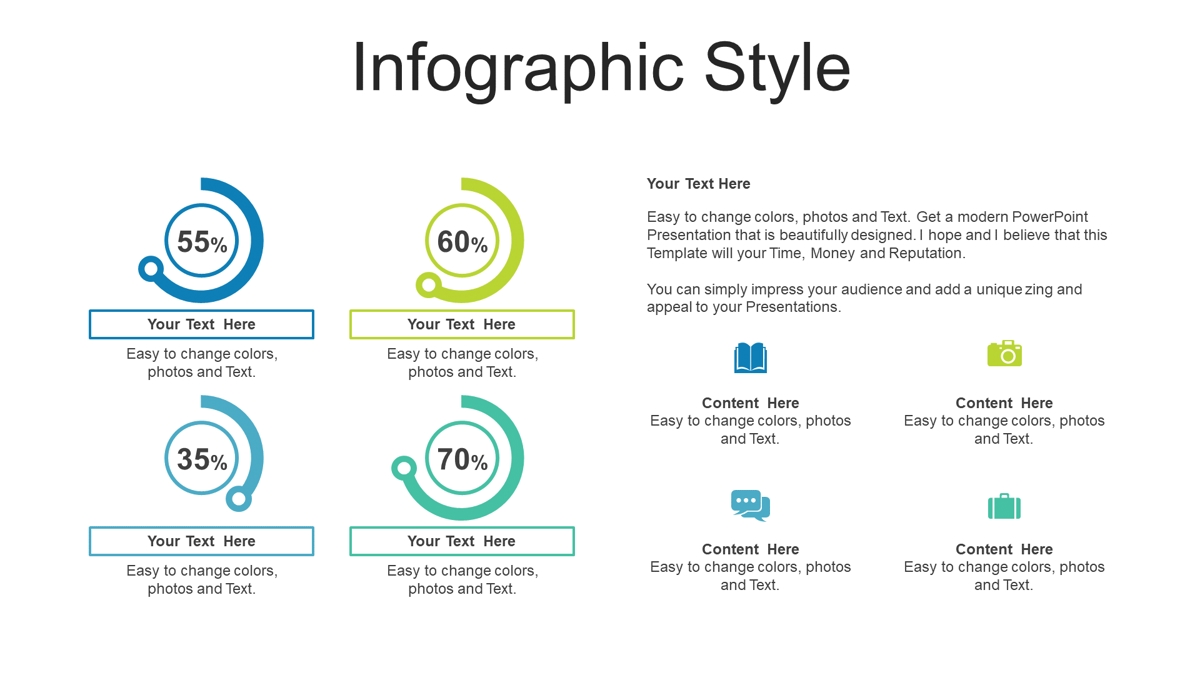 Infographic Style

55%

Your Text Here

Easy to change colors, photos and Text.

60%

Your Text Here

Easy to change colors, photos and Text.

35%

Your Text Here

Easy to change colors, photos and Text.

70%

Your Text Here

Easy to change colors, photos and Text.

Your Text Here

Easy to change colors, photos and Text. Get a modern PowerPoint Presentation that is beautifully designed. I hope and I believe that this Template will your Time, Money and Reputation.

You can simply impress your audience and add a unique zing and appeal to your Presentations.

Content Here
Easy to change colors, photos and Text.

Content Here
Easy to change colors, photos and Text.

Content Here
Easy to change colors, photos and Text.

Content Here
Easy to change colors, photos and Text.